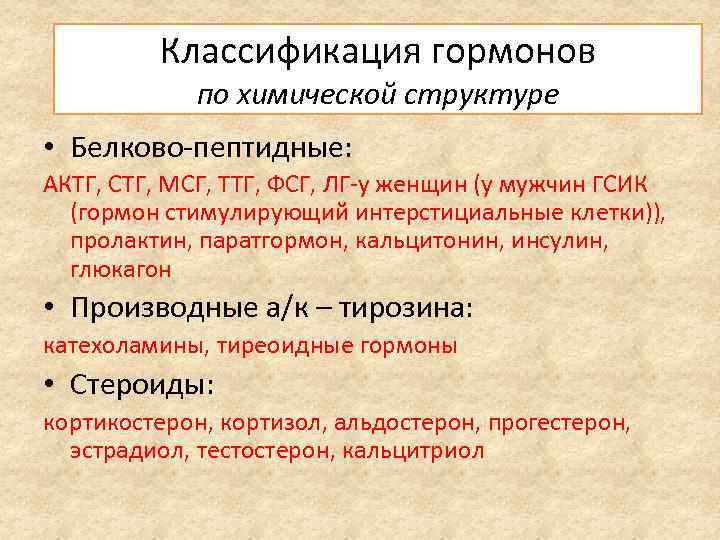 Классификация гормонов
по химической структуре

• Белково-пептидные:
АКТГ, СТГ, МСГ, ТТГ, ФСГ, ЛГ-у женщин (у мужчин ГСИК (гормон стимулирующий интерстициальные клетки)), пролактин, паратгормон, кальцитонин, инсулин, глюкагон

• Производные а/к – тирозина:
катехоламины, тиреоидные гормоны

• Стероиды:
кортикостерон, кортизол, альдостерон, прогестерон, эстрадиол, тестостерон, кальцитриол